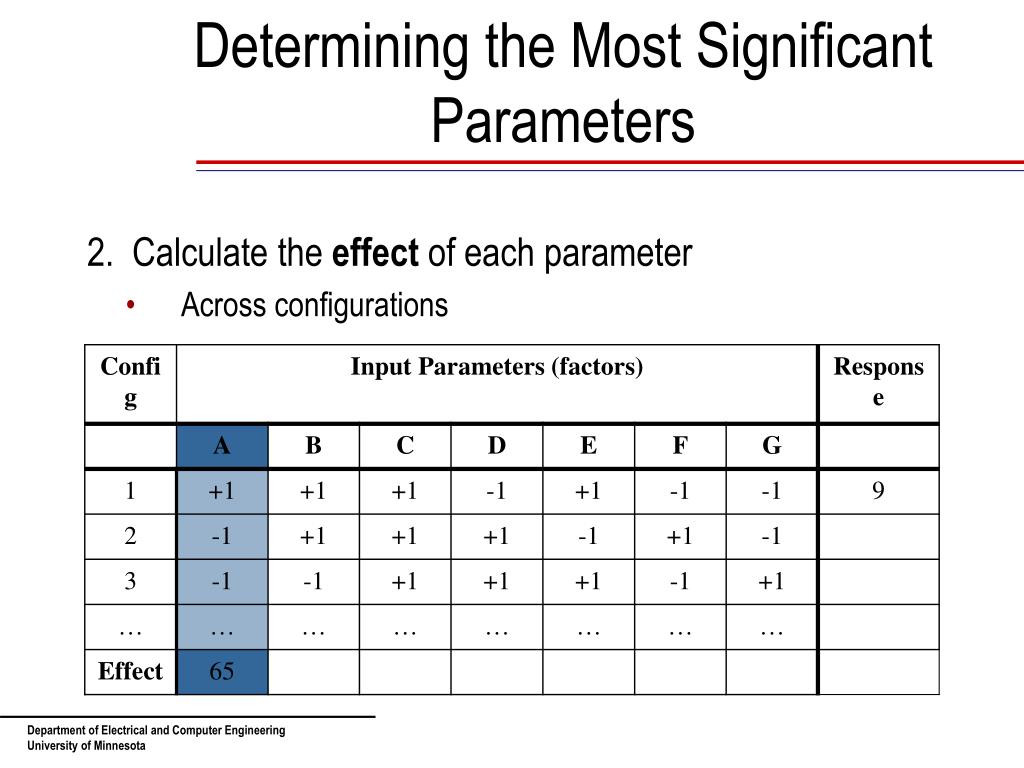 Determining the Most Significant Parameters

2. Calculate the **effect** of each parameter

• Across configurations

| Config | Input Parameters (factors) | | | | | | | Response |
|---|---|---|---|---|---|---|---|---|
| | A | B | C | D | E | F | G | |
| 1 | +1 | +1 | +1 | -1 | +1 | -1 | -1 | 9 |
| 2 | -1 | +1 | +1 | +1 | -1 | +1 | -1 | |
| 3 | -1 | -1 | +1 | +1 | +1 | -1 | +1 | |
| … | … | … | … | … | … | … | … | |
| Effect | 65 | | | | | | | |

Department of Electrical and Computer Engineering
University of Minnesota